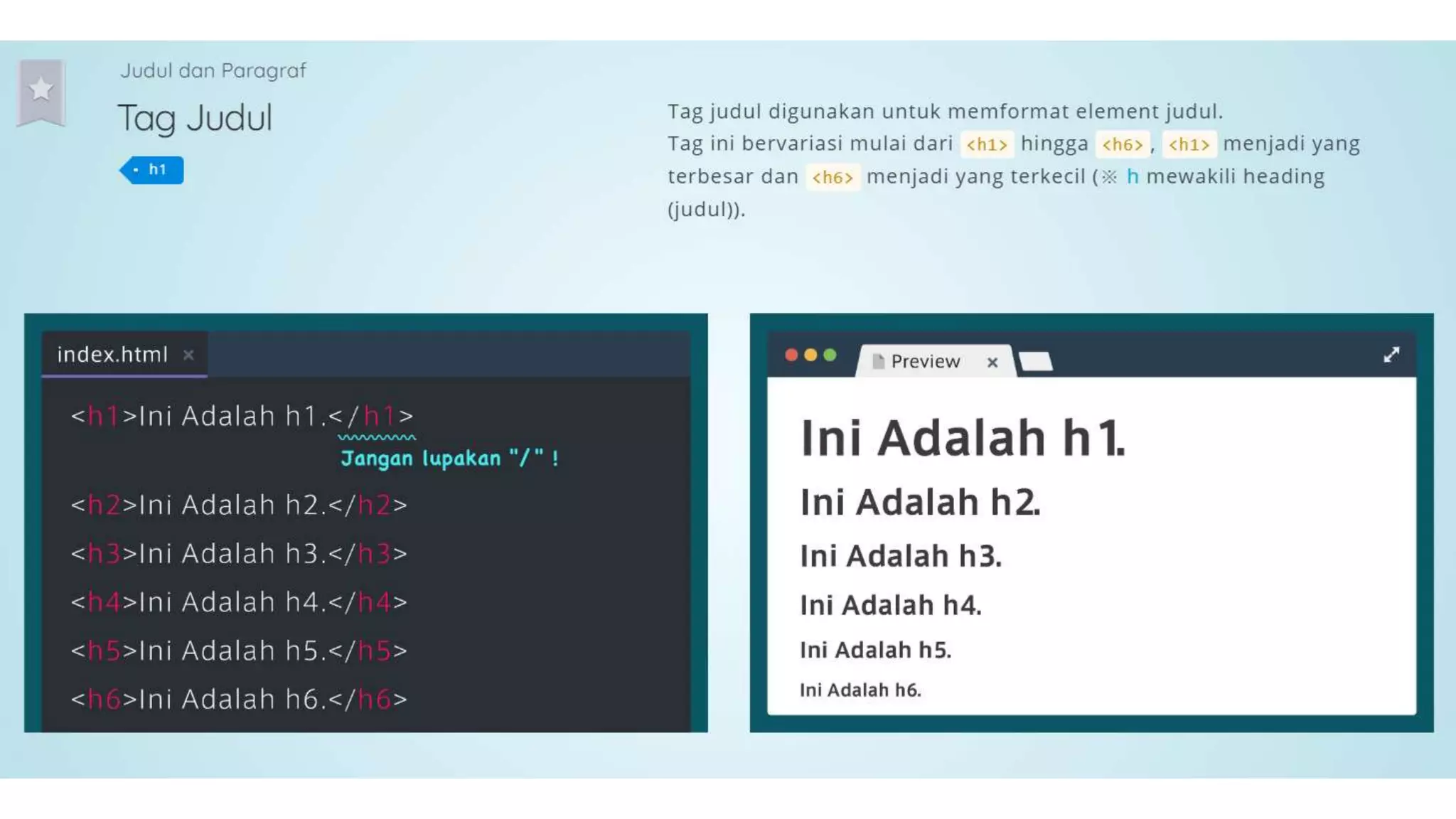 Judul dan Paragraf

Tag Judul

h1

Tag judul digunakan untuk memformat element judul.
Tag ini bervariasi mulai dari <h1> hingga <h6>, <h1> menjadi yang terbesar dan <h6> menjadi yang terkecil (※ h mewakili heading (judul)).

index.html ×

<h1>Ini Adalah h1.</h1>
Jangan lupakan "/" !
<h2>Ini Adalah h2.</h2>
<h3>Ini Adalah h3.</h3>
<h4>Ini Adalah h4.</h4>
<h5>Ini Adalah h5.</h5>
<h6>Ini Adalah h6.</h6>

Preview ×

Ini Adalah h1.
Ini Adalah h2.
Ini Adalah h3.
Ini Adalah h4.
Ini Adalah h5.
Ini Adalah h6.